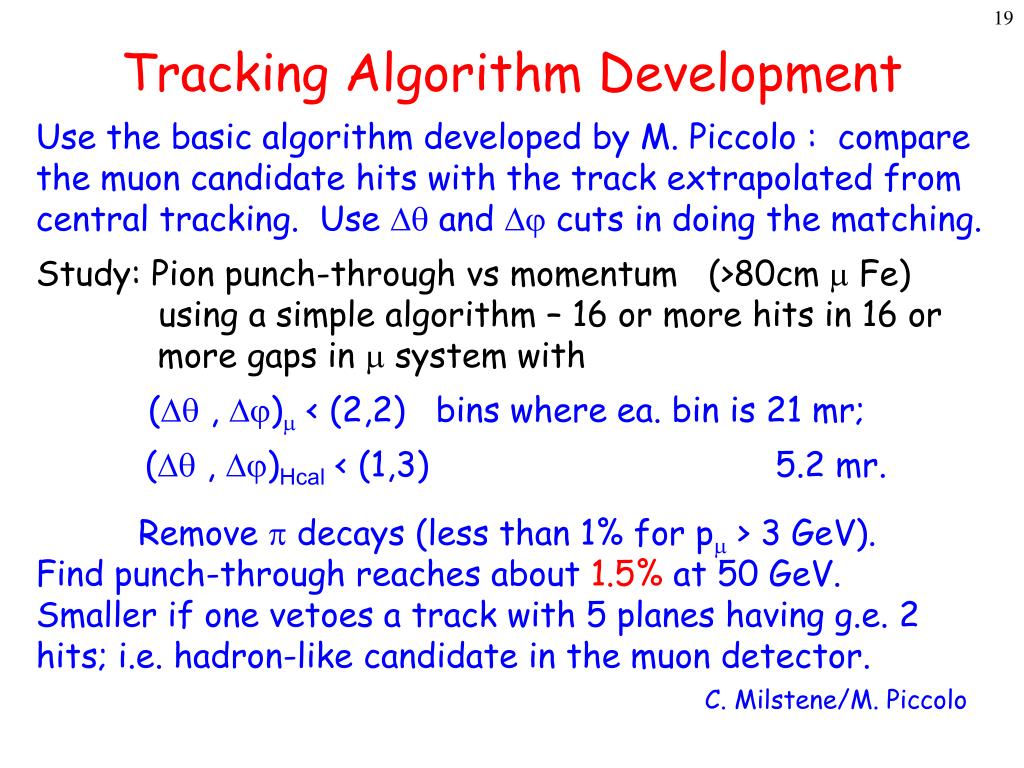 19

Tracking Algorithm Development

Use the basic algorithm developed by M. Piccolo : compare the muon candidate hits with the track extrapolated from central tracking. Use $\Delta\theta$ and $\Delta\varphi$ cuts in doing the matching.

Study: Pion punch-through vs momentum (>80cm $\mu$ Fe) using a simple algorithm – 16 or more hits in 16 or more gaps in $\mu$ system with

$(\Delta\theta , \Delta\varphi)_{\mu}$ < (2,2) bins where ea. bin is 21 mr;

$(\Delta\theta , \Delta\varphi)_{Hcal}$ < (1,3) 5.2 mr.

Remove $\pi$ decays (less than 1% for $p_{\mu}$ > 3 GeV).
Find punch-through reaches about 1.5% at 50 GeV.
Smaller if one vetoes a track with 5 planes having g.e. 2 hits; i.e. hadron-like candidate in the muon detector.

C. Milstene/M. Piccolo